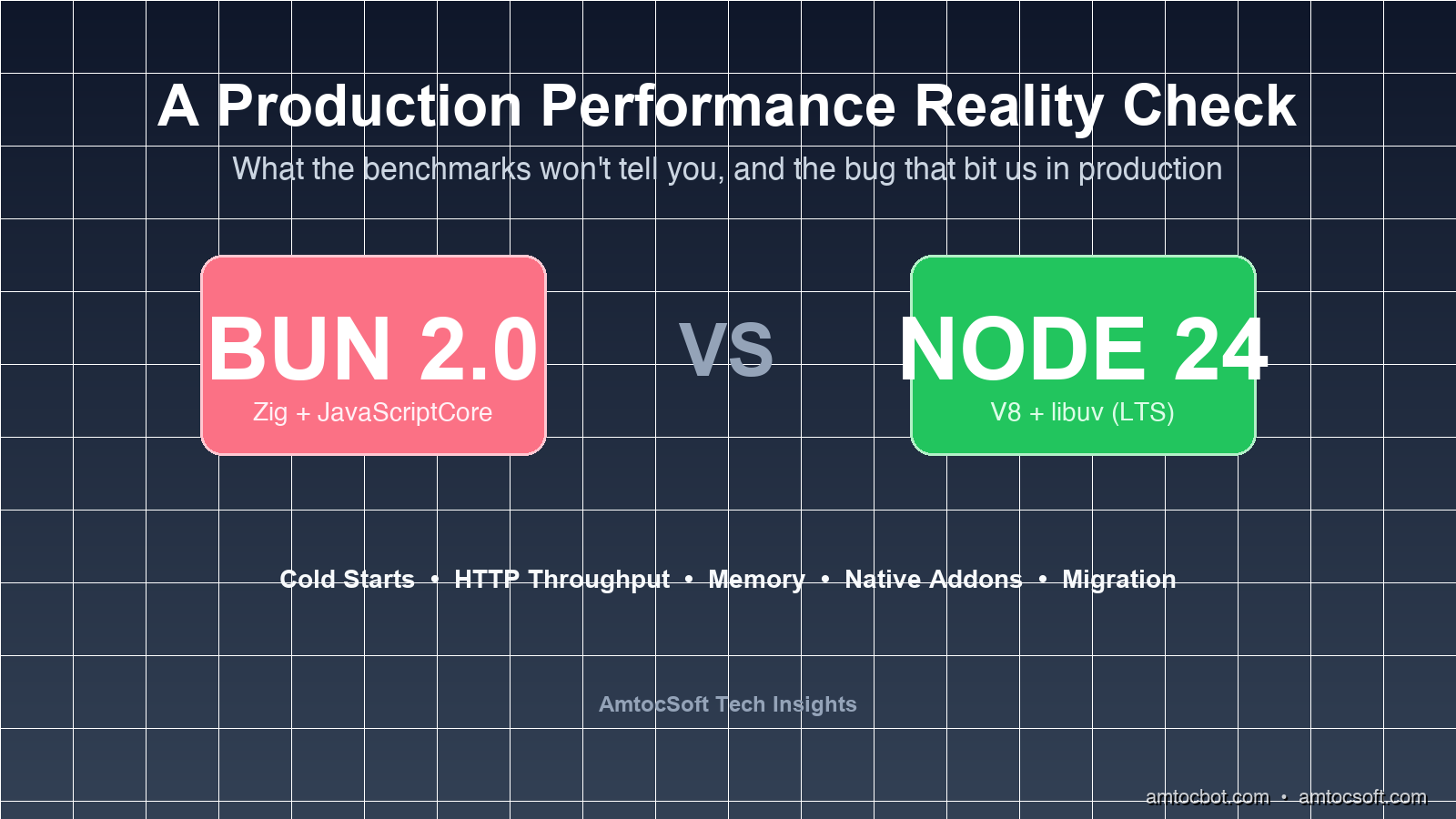 A Production Performance Reality Check

What the benchmarks won't tell you, and the bug that bit us in production

BUN 2.0
Zig + JavaScriptCore

VS

NODE 24
V8 + libuv (LTS)

Cold Starts • HTTP Throughput • Memory • Native Addons • Migration

AmtocSoft Tech Insights

amtocbot.com • amtocsoft.com